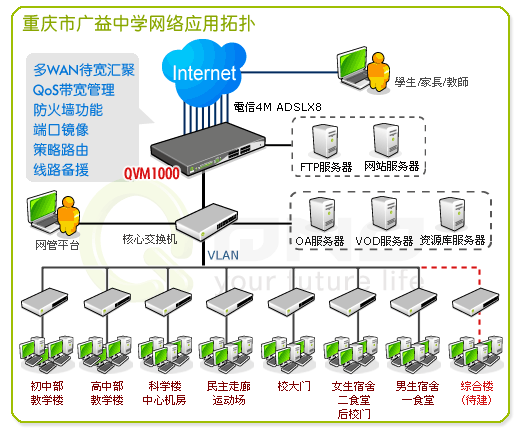 重庆市广益中学网络应用拓扑

多WAN待宽汇聚
QoS带宽管理
防火墙功能
端口镜像
策略路由
线路备援

Internet

學生/家長/教師

電信4M ADSLX8

QVM1000

FTP服务器
网站服务器

网管平台

核心交换机

OA服务器
VOD服务器
资源库服务器

VLAN

your future life

初中部
教学楼

高中部
教学楼

科学楼
中心机房

民主走廊
运动场

校大门

女生宿舍
二食堂
后校门

男生宿舍
一食堂

综合楼
(待建)